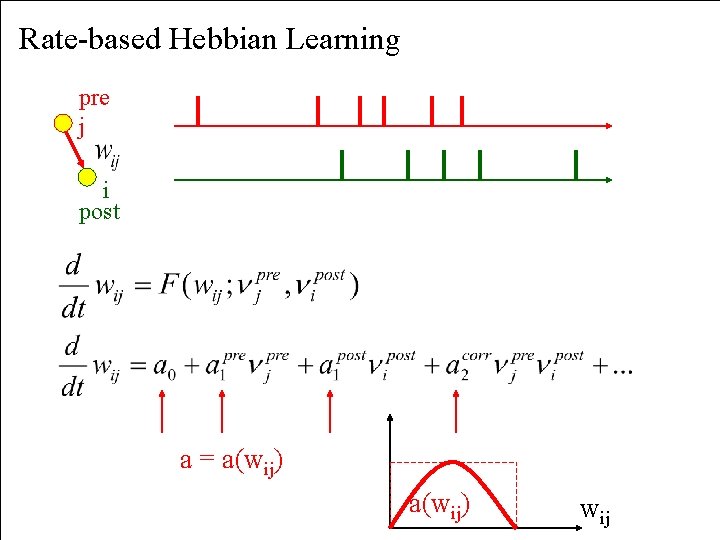 Rate-based Hebbian Learning

pre
j
$w_{ij}$
i
post

$\frac{d}{dt} w_{ij} = F(w_{ij}; \nu_j^{pre}, \nu_i^{post})$

$\frac{d}{dt} w_{ij} = a_0 + a_1^{pre} \nu_j^{pre} + a_1^{post} \nu_i^{post} + a_2^{corr} \nu_j^{pre} \nu_i^{post} + ...$

$a = a(w_{ij})$

$a(w_{ij})$

$w_{ij}$